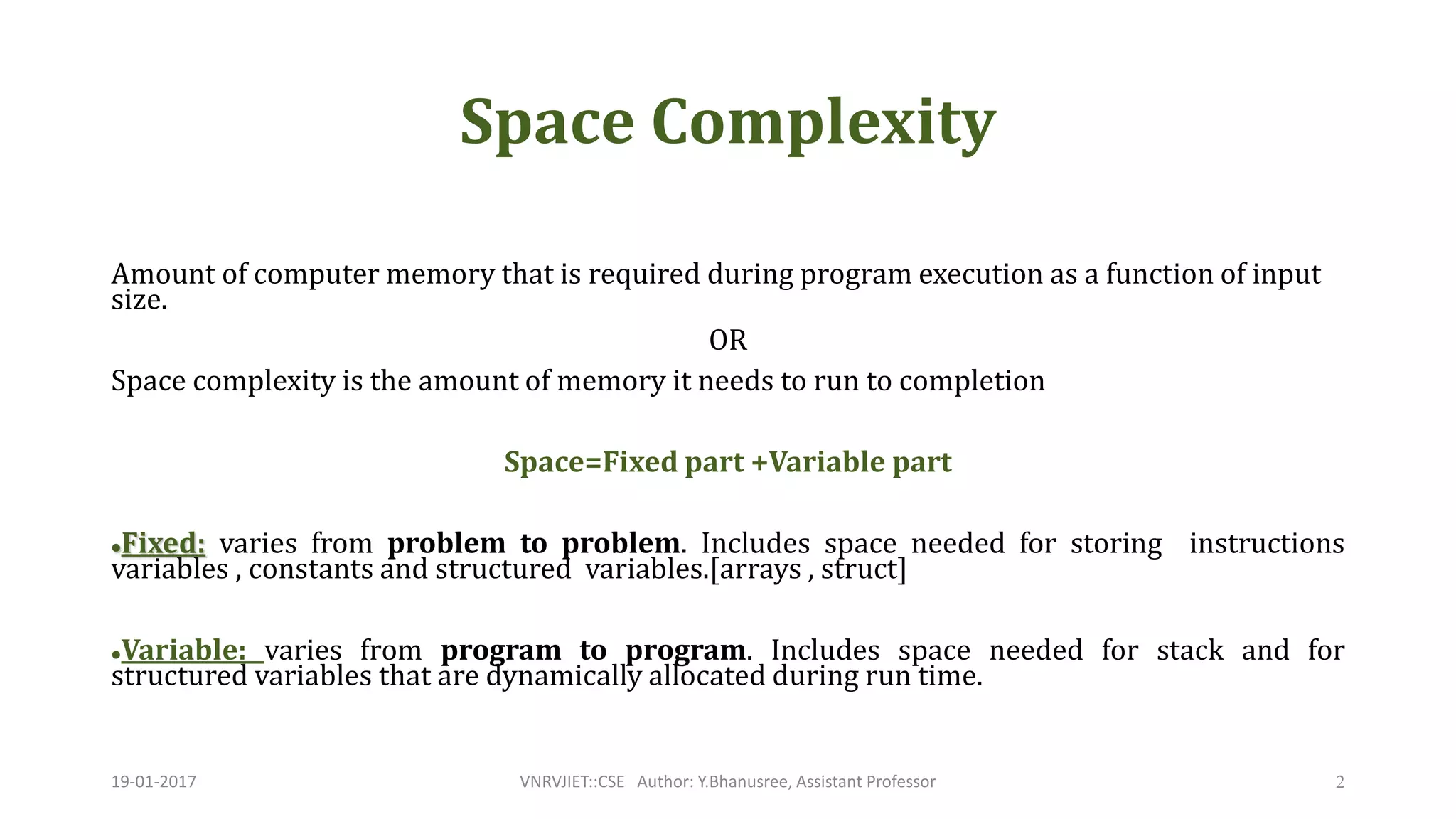 Space Complexity

Amount of computer memory that is required during program execution as a function of input size.

OR

Space complexity is the amount of memory it needs to run to completion

Space=Fixed part +Variable part

•Fixed: varies from problem to problem. Includes space needed for storing instructions variables , constants and structured variables.[arrays , struct]

•Variable: varies from program to program. Includes space needed for stack and for structured variables that are dynamically allocated during run time.

19-01-2017 VNRVJIET::CSE Author: Y.Bhanusree, Assistant Professor 2